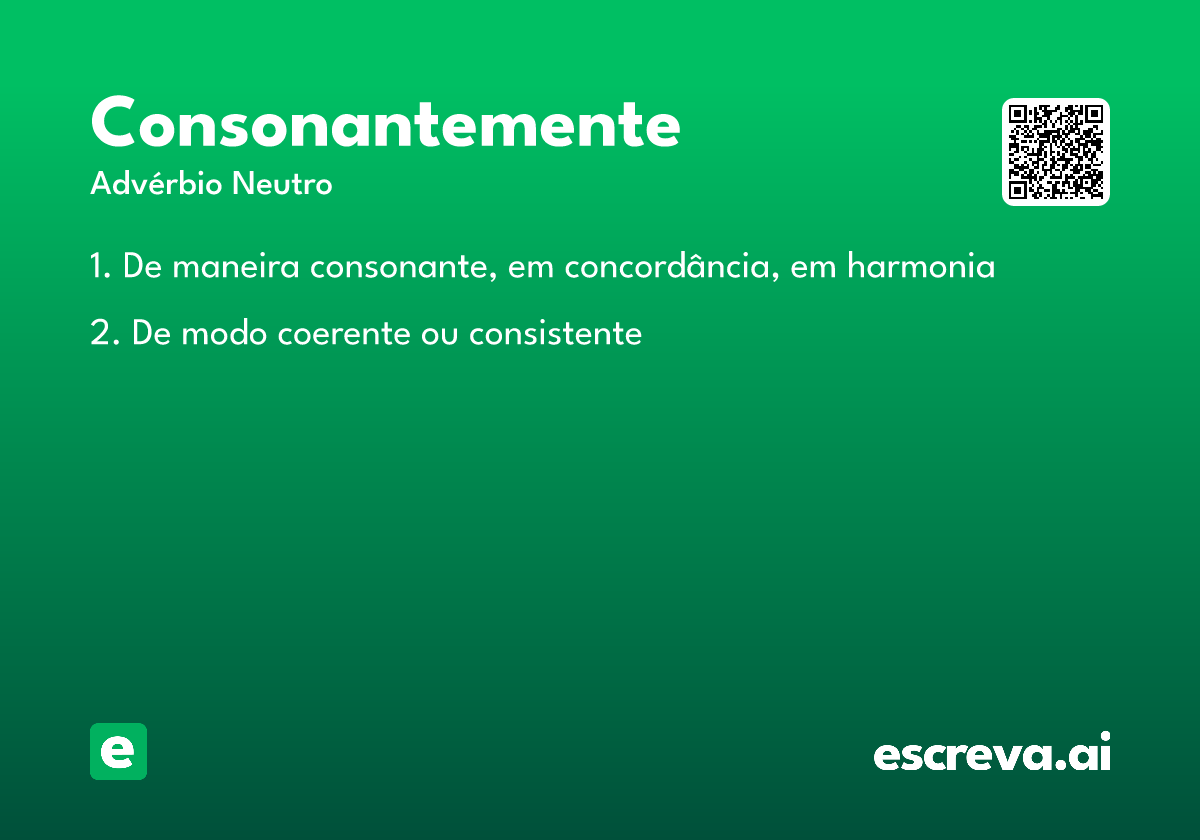 Consonantemente
Advérbio Neutro

1. De maneira consonante, em concordância, em harmonia

2. De modo coerente ou consistente

e

escreva.ai